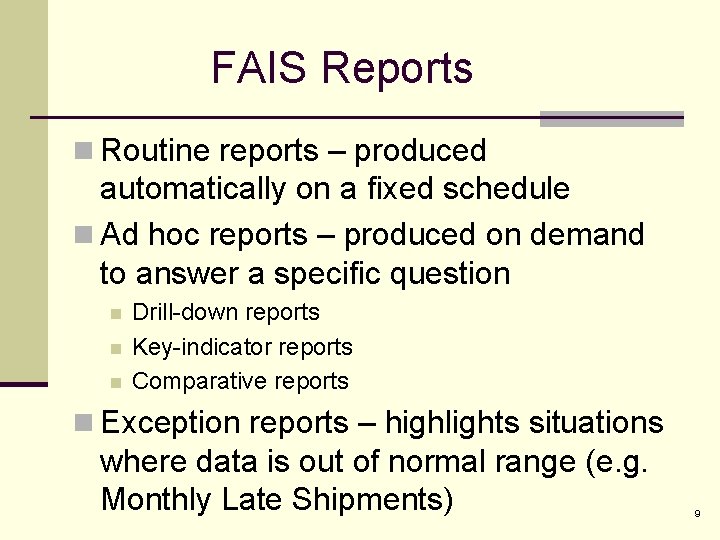 FAIS Reports

Routine reports – produced automatically on a fixed schedule

Ad hoc reports – produced on demand to answer a specific question

Drill-down reports

Key-indicator reports

Comparative reports

Exception reports – highlights situations where data is out of normal range (e.g. Monthly Late Shipments)

9